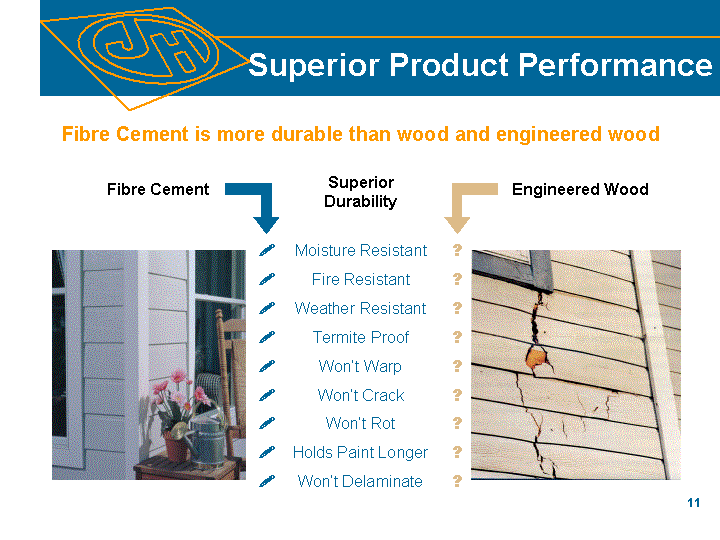 JH

Superior Product Performance

Fibre Cement is more durable than wood and engineered wood

Fibre Cement

Superior Durability

Engineered Wood

Moisture Resistant ?

Fire Resistant ?

Weather Resistant ?

Termite Proof ?

Won't Warp ?

Won't Crack ?

Won't Rot ?

Holds Paint Longer ?

Won't Delaminate ?

11